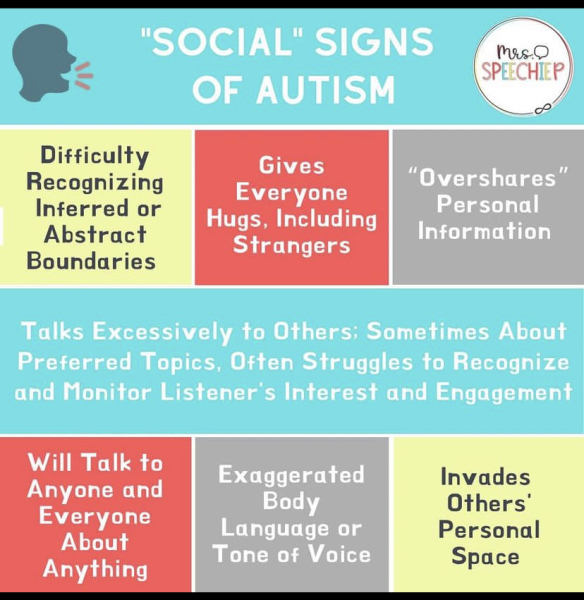 "SOCIAL" SIGNS OF AUTISM

Mrs. SPEECHIEP

Difficulty Recognizing Inferred or Abstract Boundaries

Gives Everyone Hugs, Including Strangers

"Overshares" Personal Information

Talks Excessively to Others; Sometimes About Preferred Topics, Often Struggles to Recognize and Monitor Listener's Interest and Engagement

Will Talk to Anyone and Everyone About Anything

Exaggerated Body Language or Tone of Voice

Invades Others' Personal Space